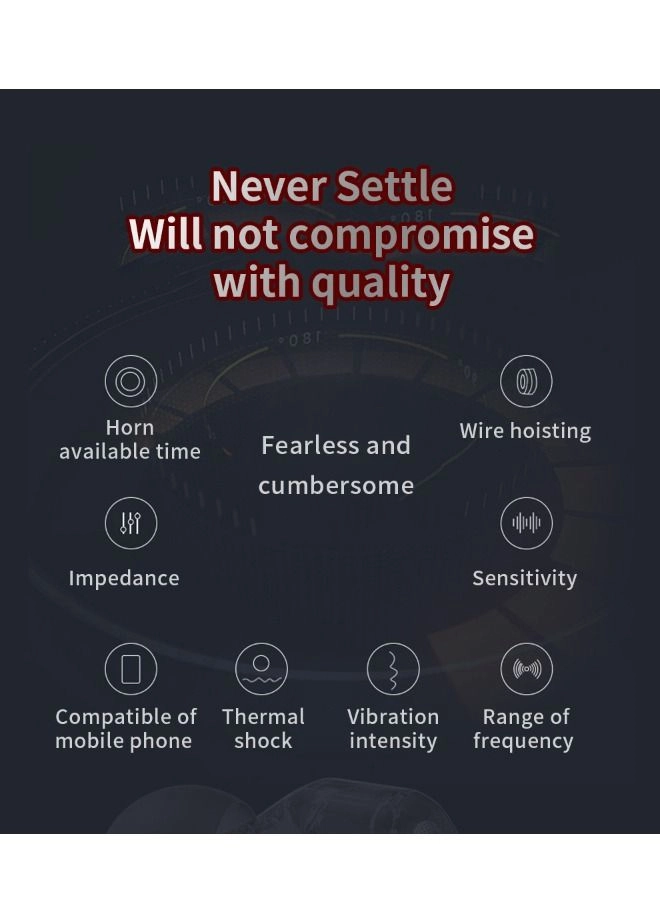 Never Settle
Will not compromise with quality

Horn available time

Fearless and cumbersome

Wire hoisting

Impedance

Sensitivity

Compatible of mobile phone

Thermal shock

Vibration intensity

Range of frequency